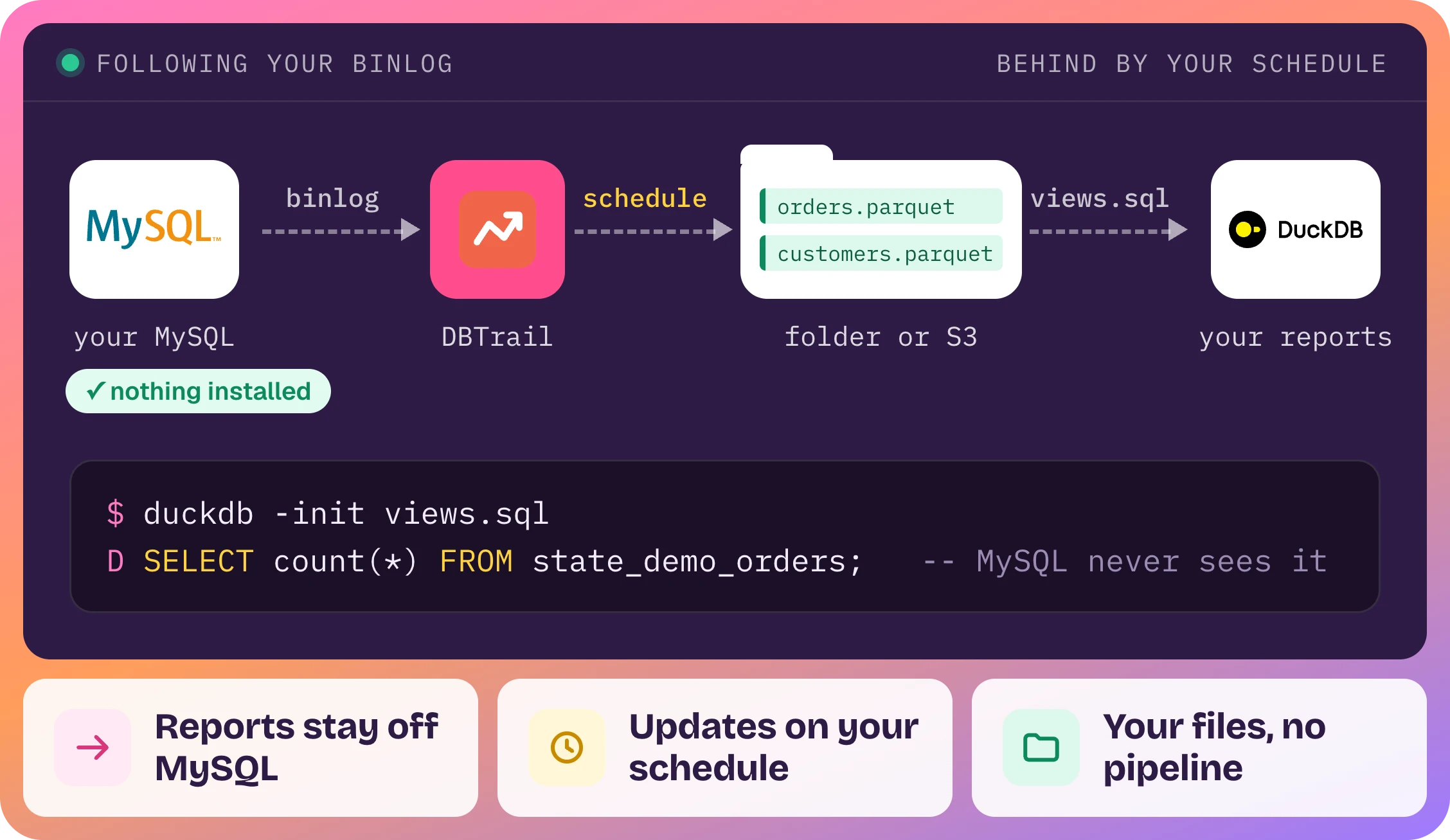 FOLLOWING YOUR BINLOG

BEHIND BY YOUR SCHEDULE

MySQL

binlog

schedule

orders.parquet

customers.parquet

views.sql

DuckDB

your MySQL

DBTrail

folder or S3

your reports

✓ nothing installed

$ duckdb -init views.sql
D SELECT count(*) FROM state_demo_orders; -- MySQL never sees it

Reports stay off MySQL

Updates on your schedule

Your files, no pipeline